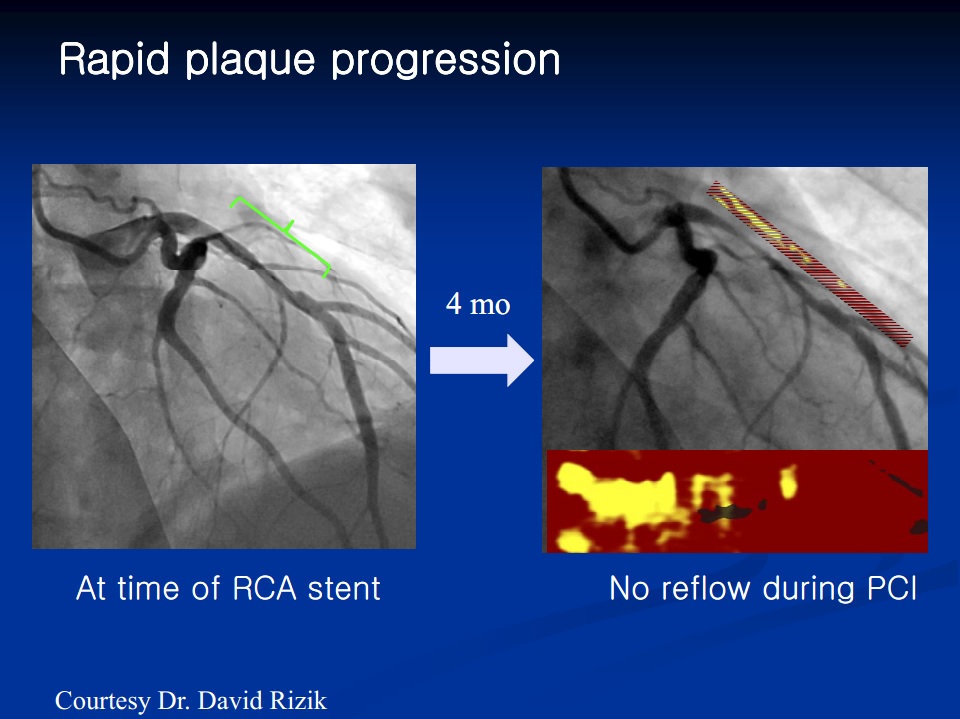 Rapid plaque progression

4 mo

At time of RCA stent

No reflow during PCI

Courtesy Dr. David Rizik